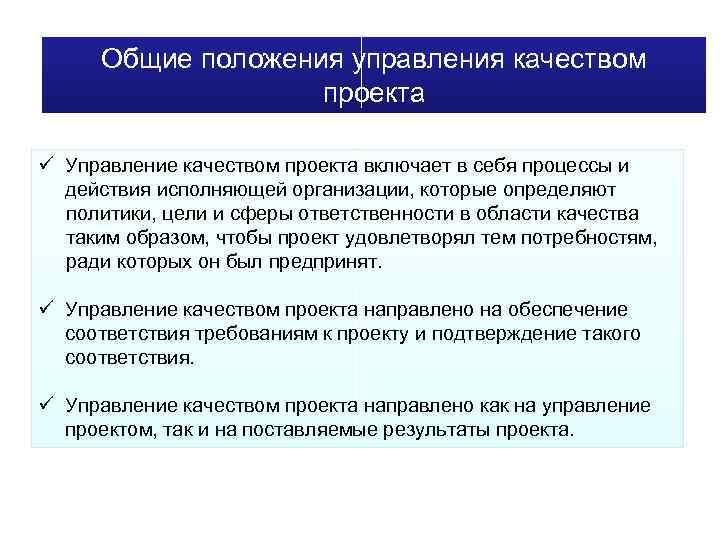 Общие положения управления качеством проекта

✓ Управление качеством проекта включает в себя процессы и действия исполняющей организации, которые определяют политики, цели и сферы ответственности в области качества таким образом, чтобы проект удовлетворял тем потребностям, ради которых он был предпринят.

✓ Управление качеством проекта направлено на обеспечение соответствия требованиям к проекту и подтверждение такого соответствия.

✓ Управление качеством проекта направлено как на управление проектом, так и на поставляемые результаты проекта.